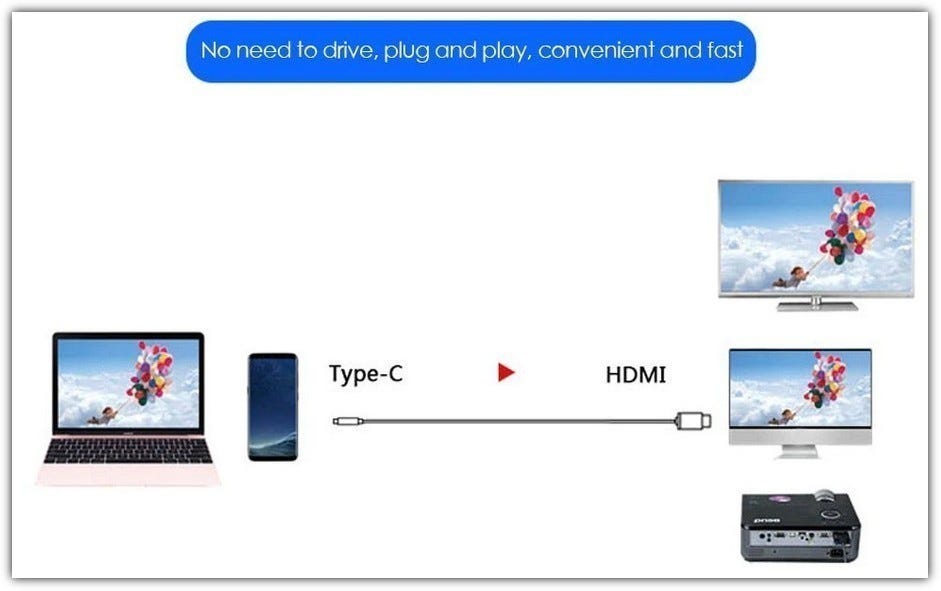 No need to drive, plug and play, convenient and fast

Type-C

HDMI